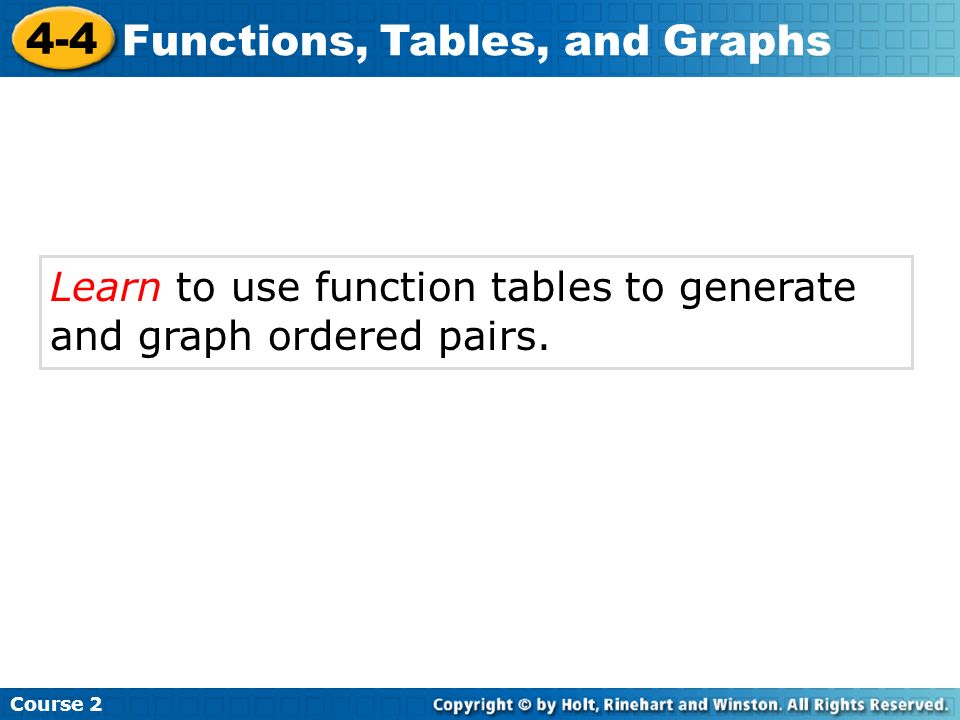 4-4 Functions, Tables, and Graphs

Learn to use function tables to generate and graph ordered pairs.

Course 2

Copyright © by Holt, Rinehart and Winston. All Rights Reserved.